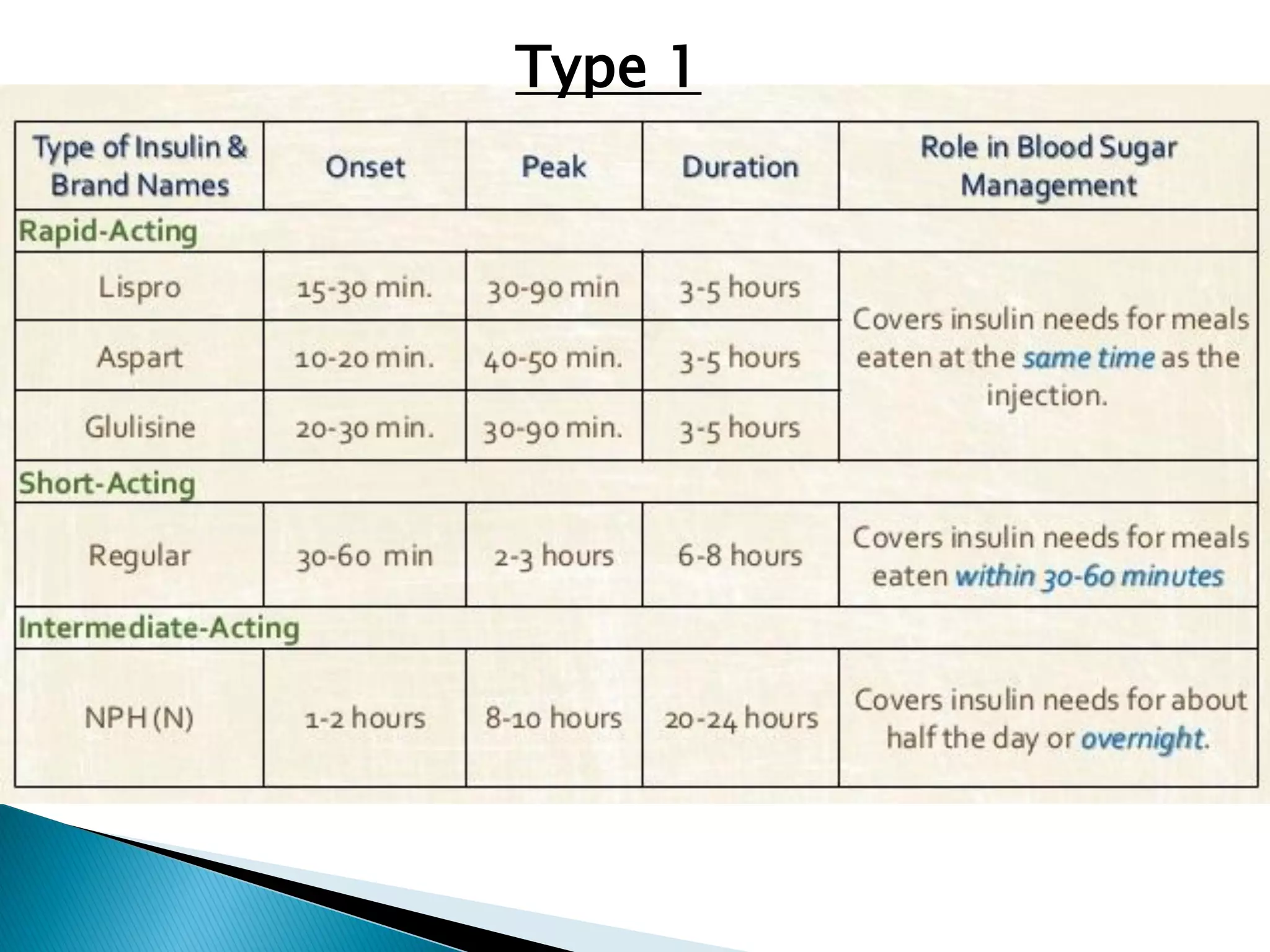 Type 1

| Type of Insulin & Brand Names | Onset | Peak | Duration | Role in Blood Sugar Management |
|---|---|---|---|---|
| Rapid-Acting | | | | |
| Lispro | 15-30 min. | 30-90 min | 3-5 hours | Covers insulin needs for meals eaten at the same time as the injection. |
| Aspart | 10-20 min. | 40-50 min. | 3-5 hours | |
| Glulisine | 20-30 min. | 30-90 min. | 3-5 hours | |
| Short-Acting | | | | |
| Regular | 30-60 min | 2-3 hours | 6-8 hours | Covers insulin needs for meals eaten within 30-60 minutes |
| Intermediate-Acting | | | | |
| NPH (N) | 1-2 hours | 8-10 hours | 20-24 hours | Covers insulin needs for about half the day or overnight. |